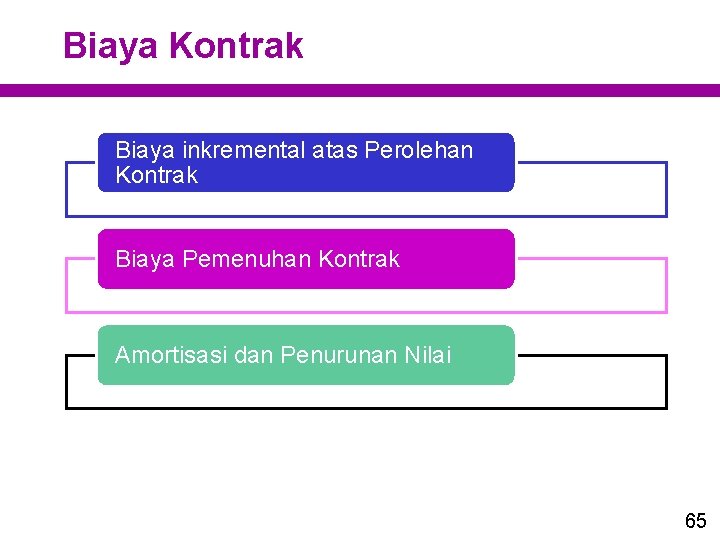 Biaya Kontrak

Biaya inkremental atas Perolehan Kontrak

Biaya Pemenuhan Kontrak

Amortisasi dan Penurunan Nilai

65